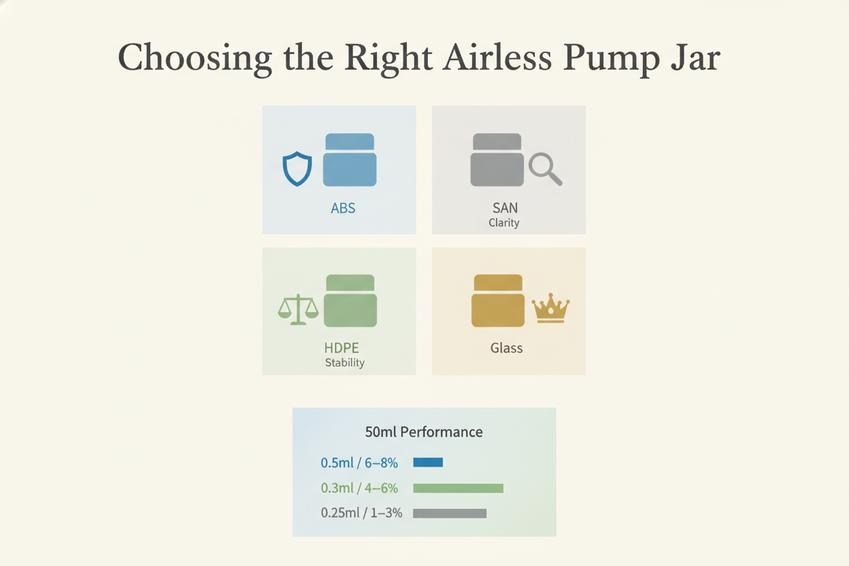 Choosing the Right Airless Pump Jar

ABS

SAN
Clarity

HDPE
Stability

Glass

50ml Performance

0.5ml / 6–8%

0.3ml / 4–6%

0.25ml / 1–3%